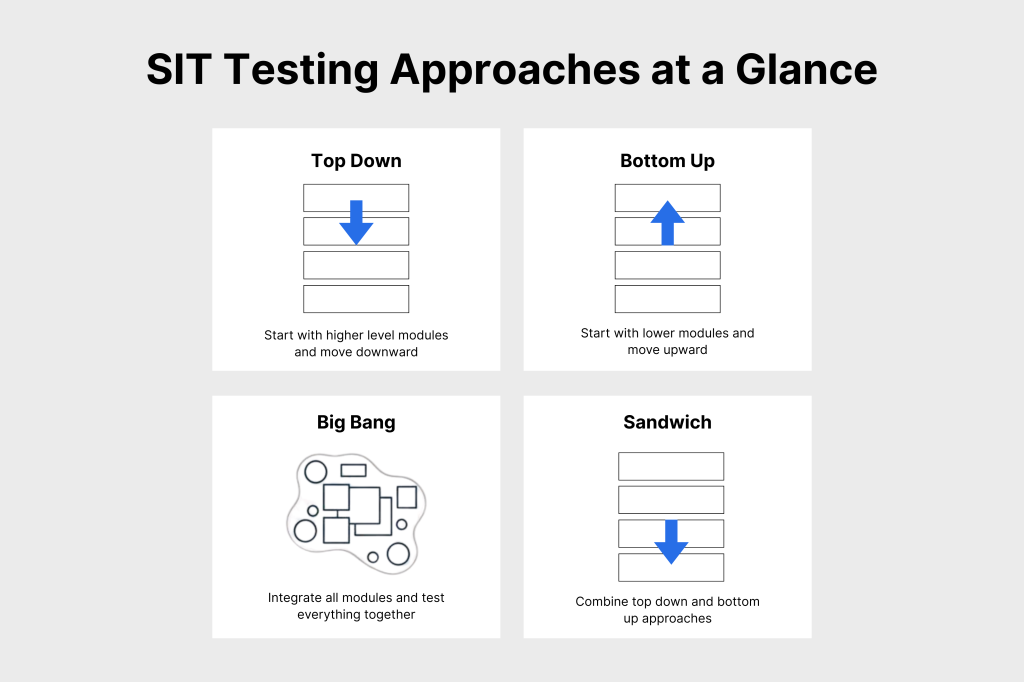 SIT Testing Approaches at a Glance

Top Down

Start with higher level modules and move downward

Bottom Up

Start with lower modules and move upward

Big Bang

Integrate all modules and test everything together

Sandwich

Combine top down and bottom up approaches